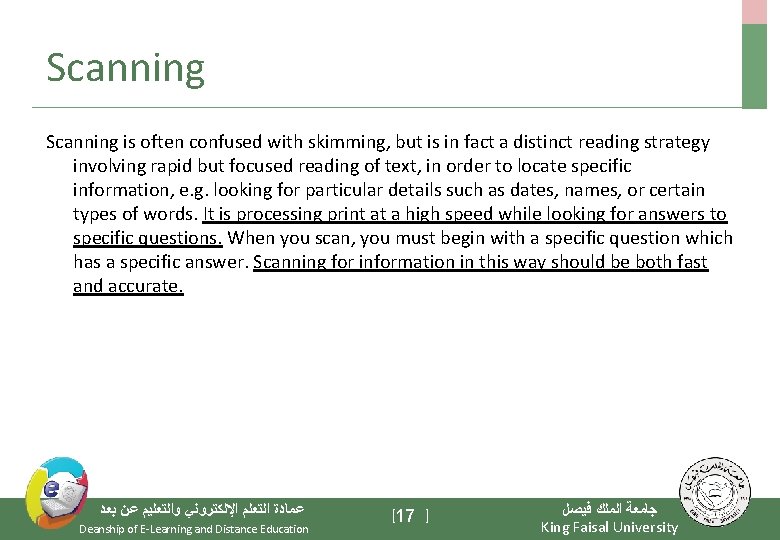 Scanning

Scanning is often confused with skimming, but is in fact a distinct reading strategy involving rapid but focused reading of text, in order to locate specific information, e.g. looking for particular details such as dates, names, or certain types of words. It is processing print at a high speed while looking for answers to specific questions. When you scan, you must begin with a specific question which has a specific answer. Scanning for information in this way should be both fast and accurate.

عمادة التعلم الإلكتروني والتعليم عن بعد
Deanship of E-Learning and Distance Education

[17 ]

جامعة الملك فيصل
King Faisal University